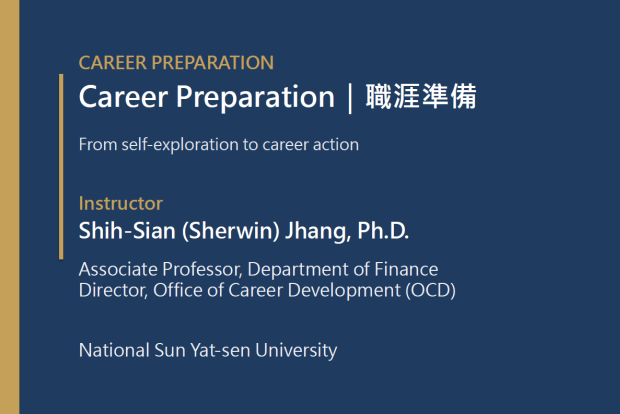 CAREER PREPARATION

Career Preparation | 職涯準備

From self-exploration to career action

Instructor

Shih-Sian (Sherwin) Jhang, Ph.D.

Associate Professor, Department of Finance
Director, Office of Career Development (OCD)

National Sun Yat-sen University